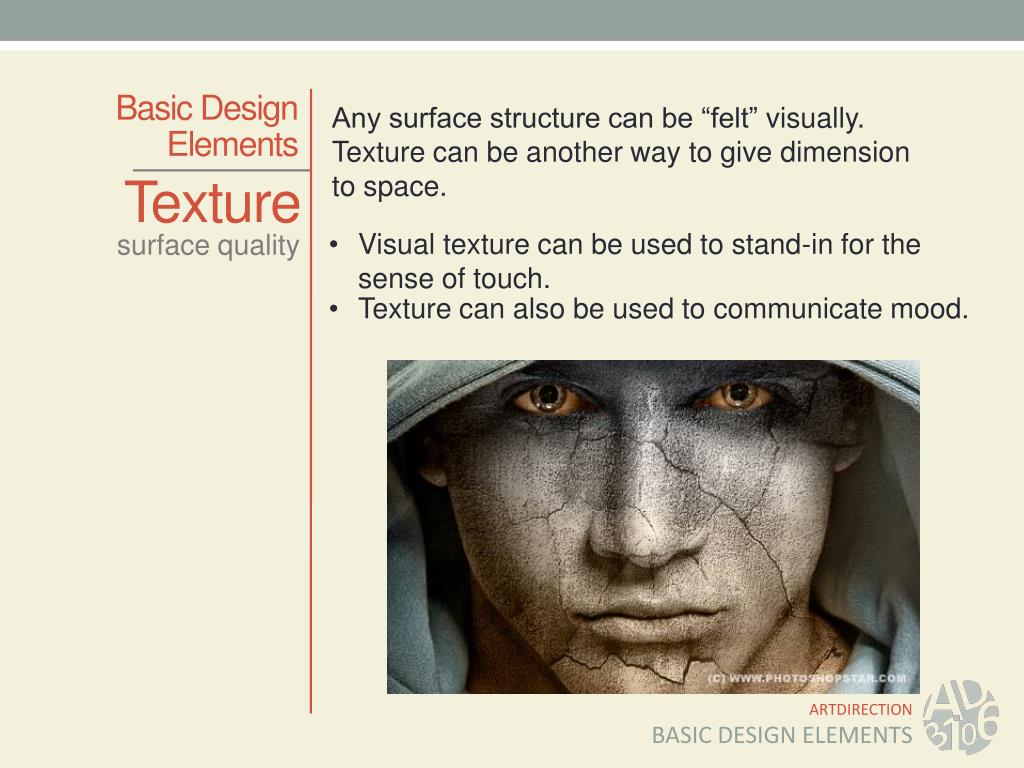 Basic Design Elements

Texture

surface quality

Any surface structure can be “felt” visually. Texture can be another way to give dimension to space.

• Visual texture can be used to stand-in for the sense of touch.
• Texture can also be used to communicate mood.

(C) WWW.PHOTOSHOPSTAR.COM

ARTDIRECTION
BASIC DESIGN ELEMENTS

AD 310